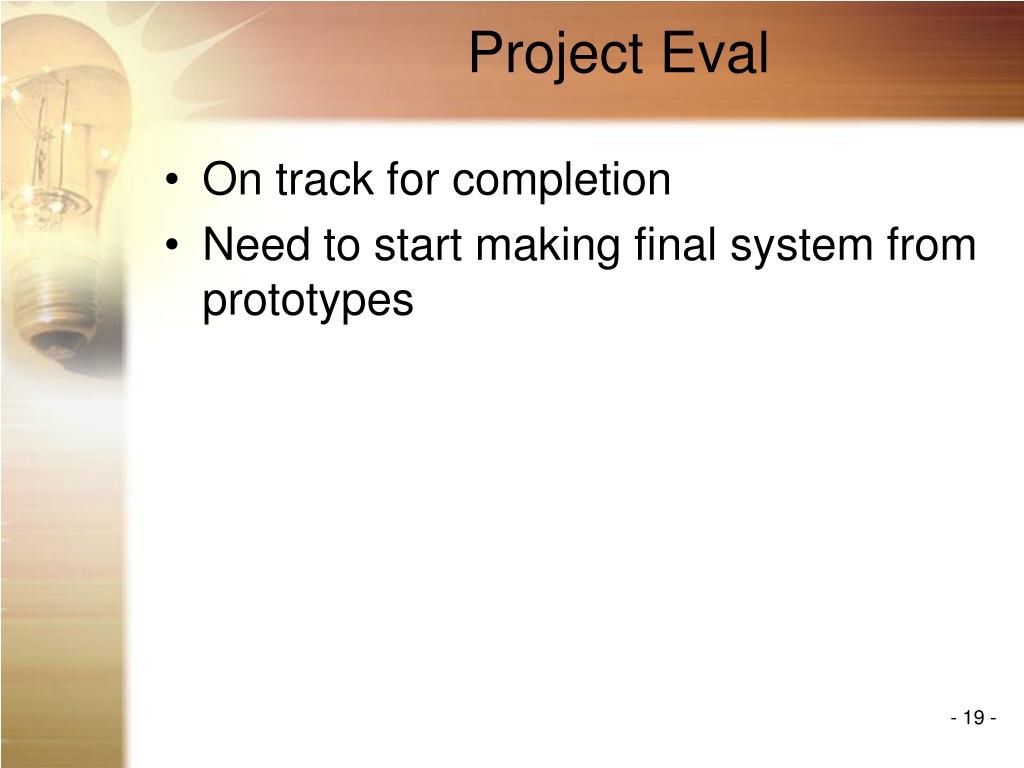 Project Eval

• On track for completion
• Need to start making final system from prototypes

- 19 -